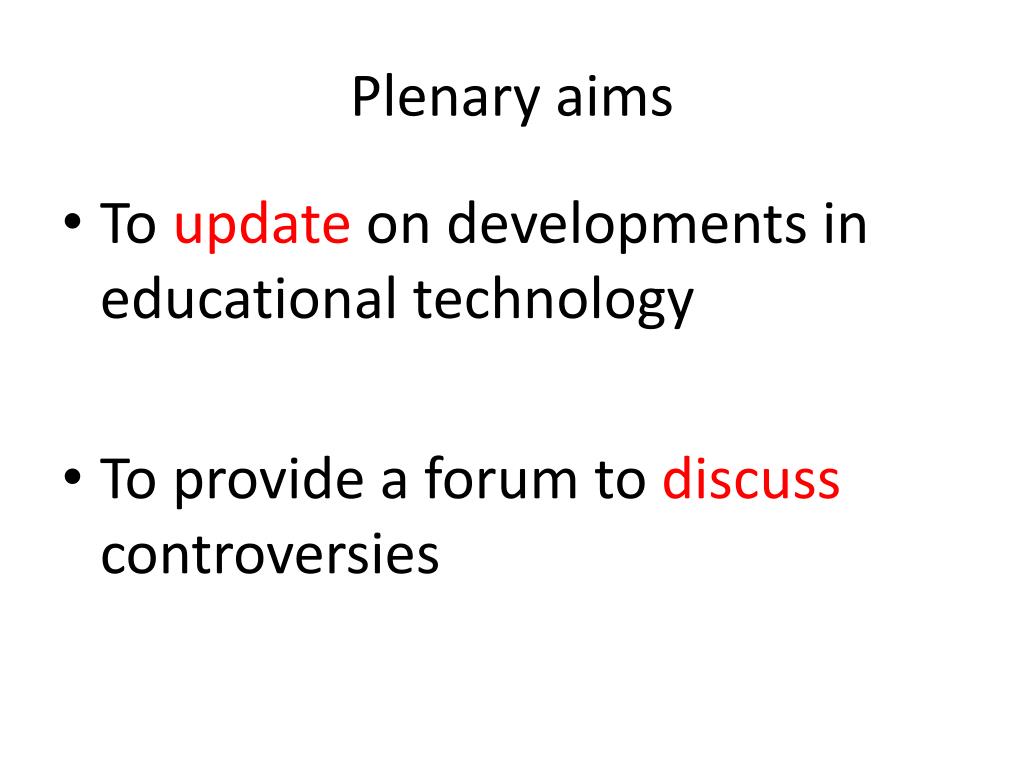 Plenary aims

• To update on developments in educational technology

• To provide a forum to discuss controversies